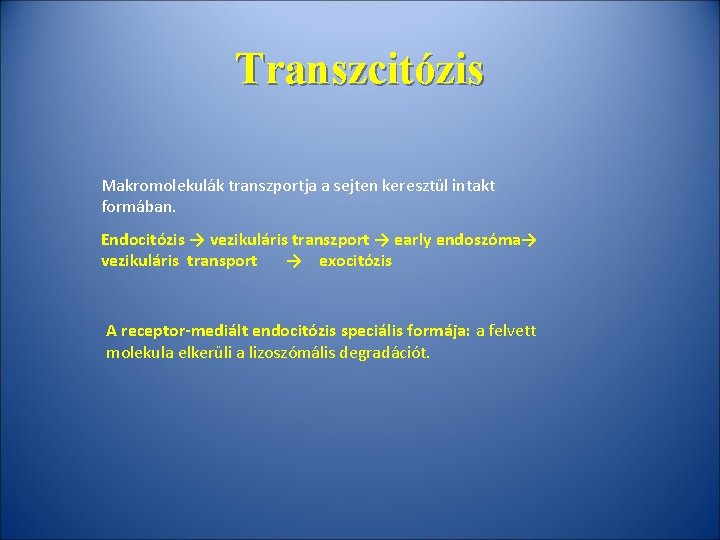 Transzcitózis

Makromolekulák transzportja a sejten keresztül intakt formában.

Endocitózis → vezikuláris transzport → early endoszóma→ vezikuláris transport → exocitózis

A receptor-mediált endocitózis speciális formája: a felvett molekula elkerüli a lizoszómális degradációt.